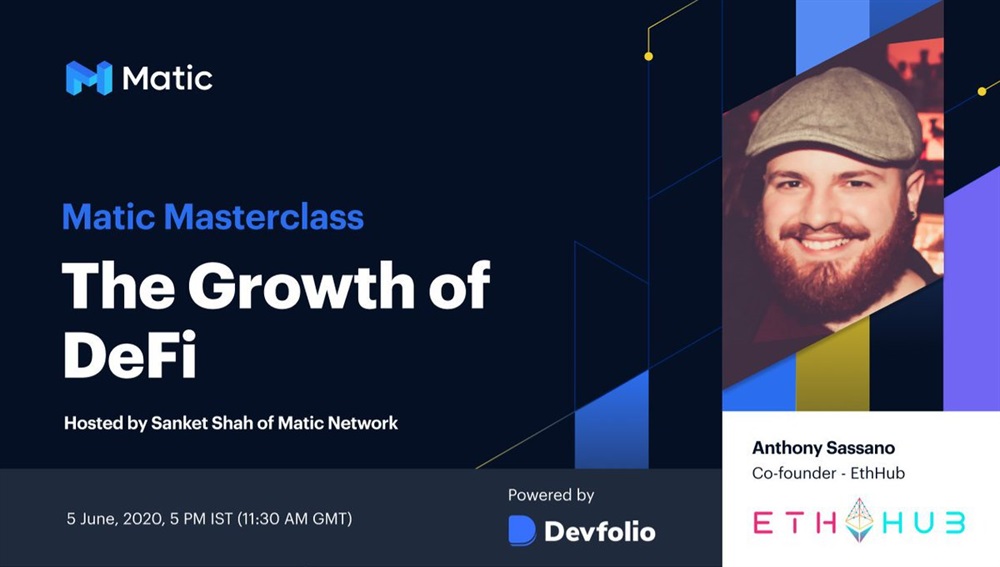 Matic

Matic Masterclass

The Growth of DeFi

Hosted by Sanket Shah of Matic Network

5 June, 2020, 5 PM IST (11:30 AM GMT)

Powered by

Devfolio

Anthony Sassano

Co-founder - EthHub

ETH HUB